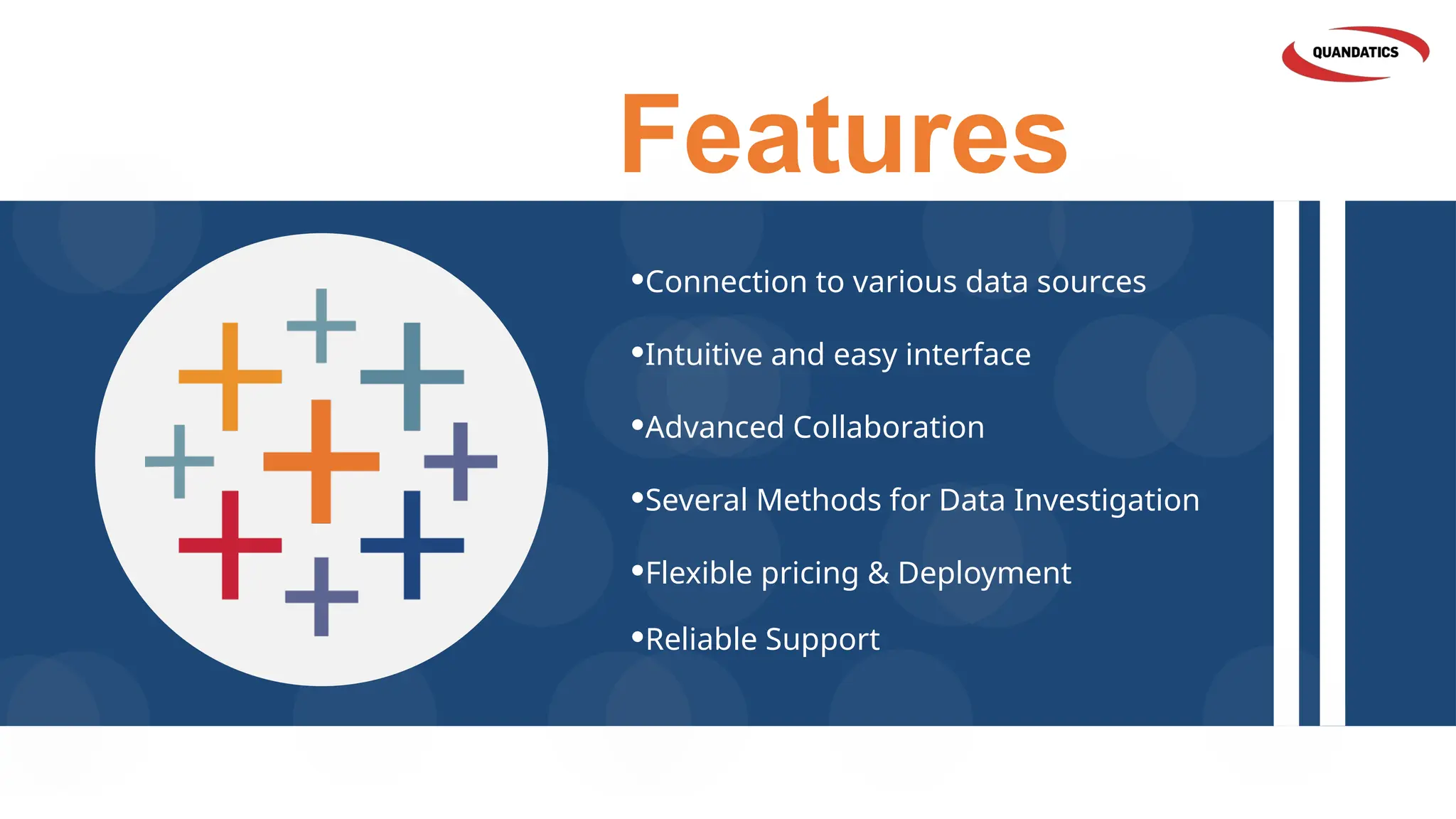 QUANDATICS

Features

•Connection to various data sources

•Intuitive and easy interface

•Advanced Collaboration

•Several Methods for Data Investigation

•Flexible pricing & Deployment

•Reliable Support